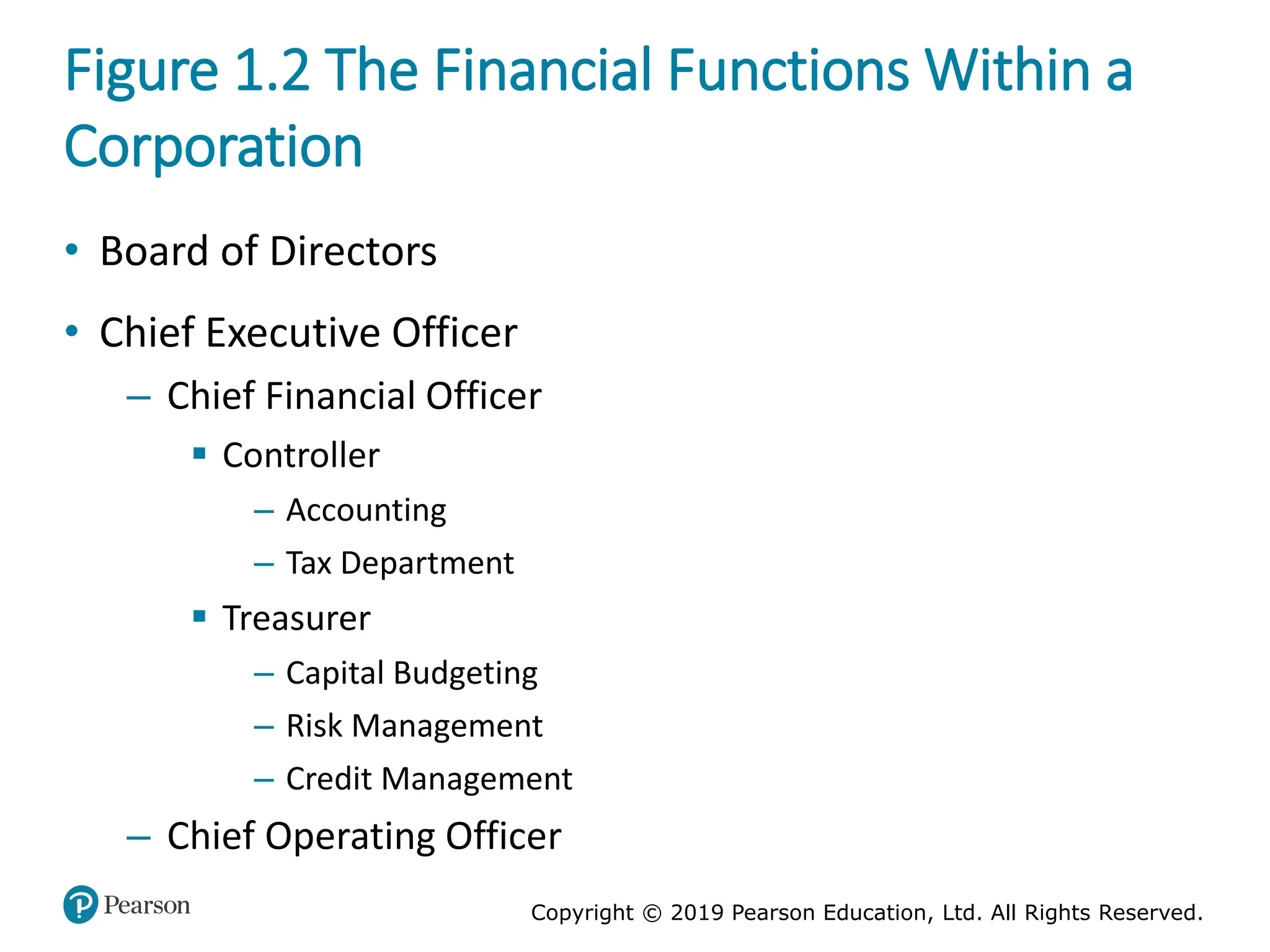 Figure 1.2 The Financial Functions Within a Corporation

• Board of Directors

• Chief Executive Officer

– Chief Financial Officer

▪ Controller

– Accounting

– Tax Department

▪ Treasurer

– Capital Budgeting

– Risk Management

– Credit Management

– Chief Operating Officer

Pearson

Copyright © 2019 Pearson Education, Ltd. All Rights Reserved.